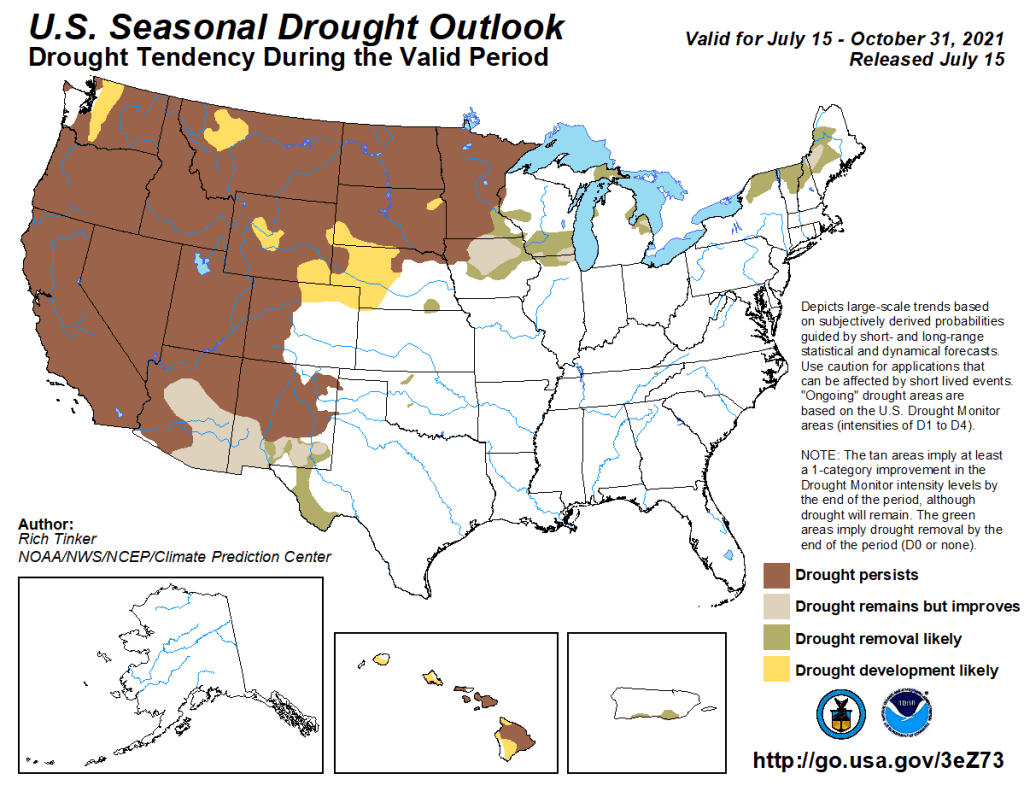 U.S. Seasonal Drought Outlook
Drought Tendency During the Valid Period

Valid for July 15 - October 31, 2021
Released July 15

Depicts large-scale trends based on subjectively derived probabilities guided by short- and long-range statistical and dynamical forecasts. Use caution for applications that can be affected by short lived events. "Ongoing" drought areas are based on the U.S. Drought Monitor areas (intensities of D1 to D4).

NOTE: The tan areas imply at least a 1-category improvement in the Drought Monitor intensity levels by the end of the period, although drought will remain. The green areas imply drought removal by the end of the period (D0 or none).

Author:
Rich Tinker
NOAA/NWS/NCEP/Climate Prediction Center

Drought persists
Drought remains but improves
Drought removal likely
Drought development likely

http://go.usa.gov/3eZ73